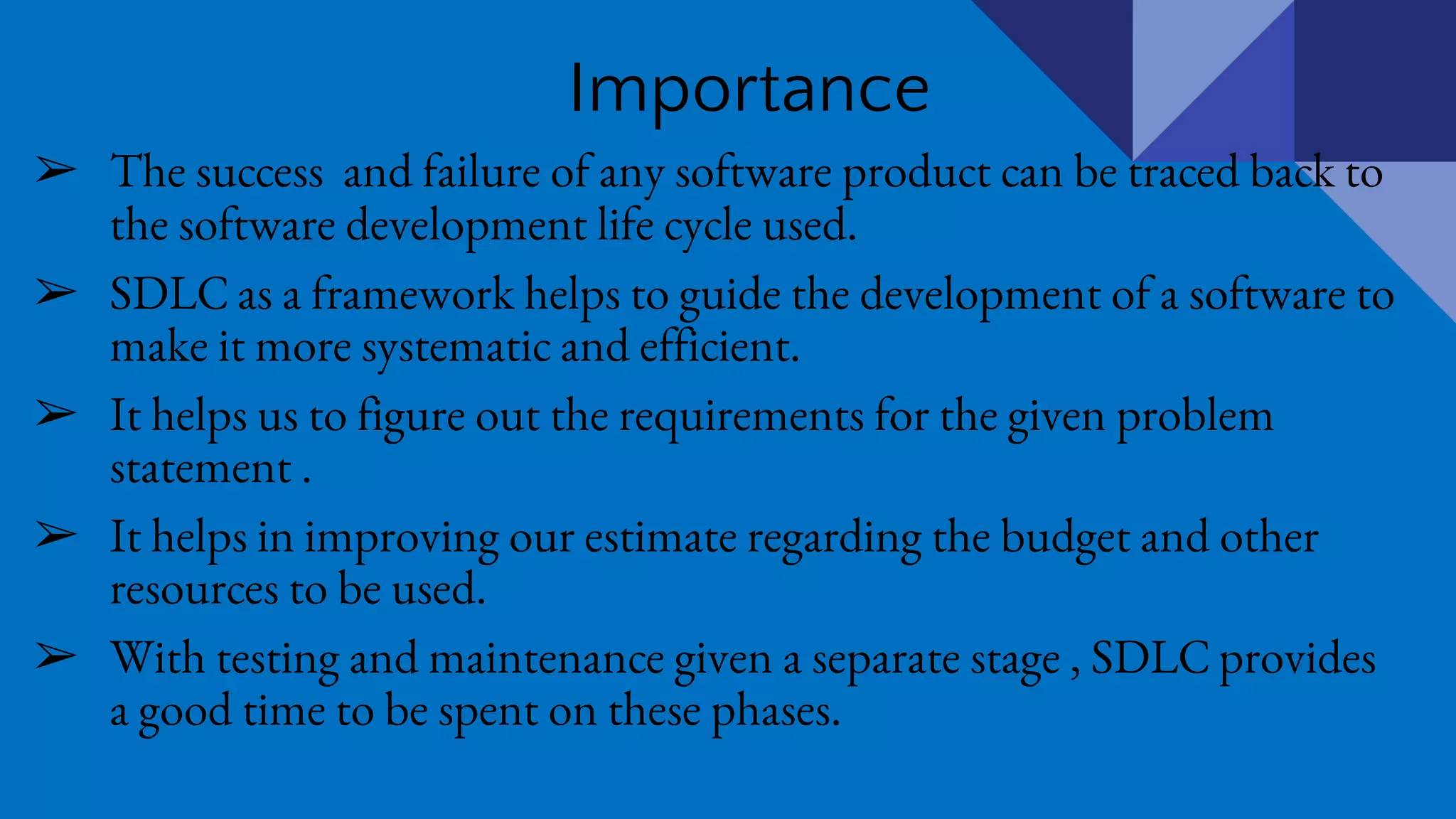 Importance

➢ The success  and failure of any software product can be traced back to the software development life cycle used.

➢ SDLC as a framework helps to guide the development of a software to make it more systematic and efficient.

➢ It helps us to figure out the requirements for the given problem statement .

➢ It helps in improving our estimate regarding the budget and other resources to be used.

➢ With testing and maintenance given a separate stage , SDLC provides a good time to be spent on these phases.